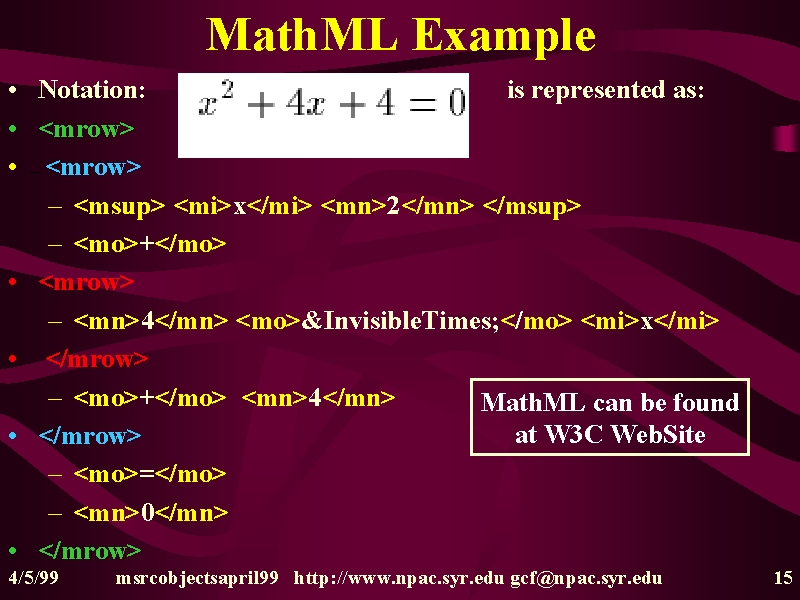 MathML Example

• Notation: $x^2 + 4x + 4 = 0$ is represented as:
• <mrow>
• <mrow>
– <msup> <mi>x</mi> <mn>2</mn> </msup>
– <mo>+</mo>
• <mrow>
– <mn>4</mn> <mo>&InvisibleTimes;</mo> <mi>x</mi>
• </mrow>
– <mo>+</mo> <mn>4</mn>
• </mrow>
– <mo>=</mo>
– <mn>0</mn>
• </mrow>

MathML can be found at W3C WebSite

4/5/99 msrcobjectsapril99 http://www.npac.syr.edu gcf@npac.syr.edu 15